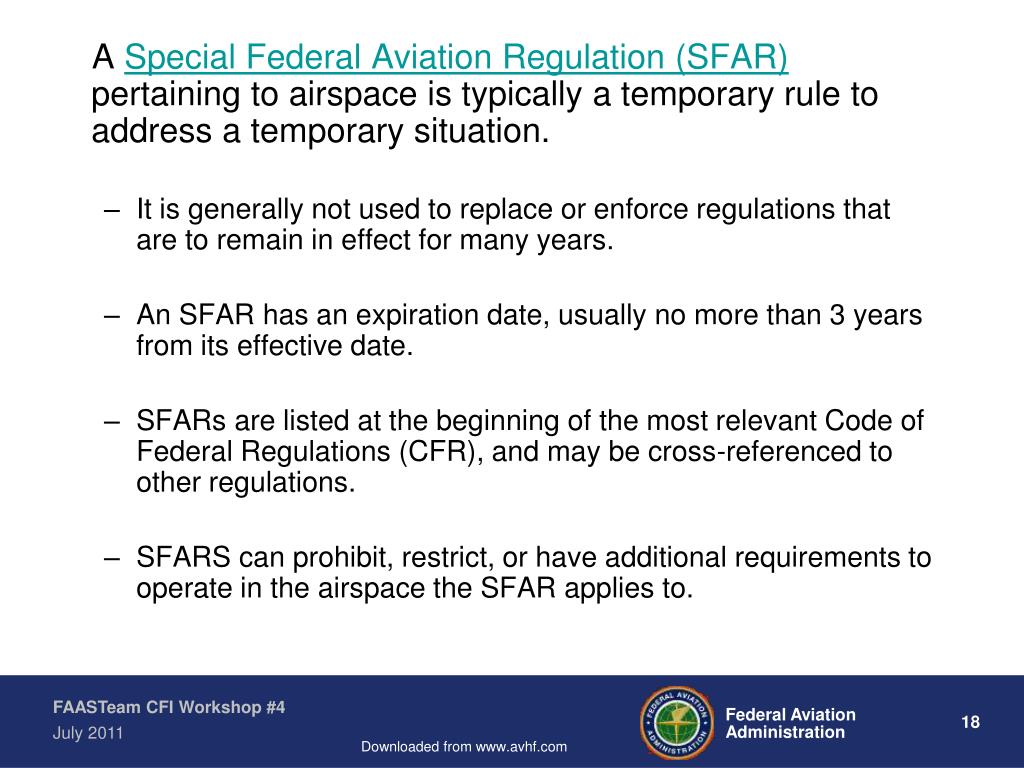 A Special Federal Aviation Regulation (SFAR) pertaining to airspace is typically a temporary rule to address a temporary situation.

– It is generally not used to replace or enforce regulations that are to remain in effect for many years.

– An SFAR has an expiration date, usually no more than 3 years from its effective date.

– SFARs are listed at the beginning of the most relevant Code of Federal Regulations (CFR), and may be cross-referenced to other regulations.

– SFARS can prohibit, restrict, or have additional requirements to operate in the airspace the SFAR applies to.

FAASTeam CFI Workshop #4
July 2011

Downloaded from www.avhf.com

FEDERAL AVIATION ADMINISTRATION

Federal Aviation Administration

18